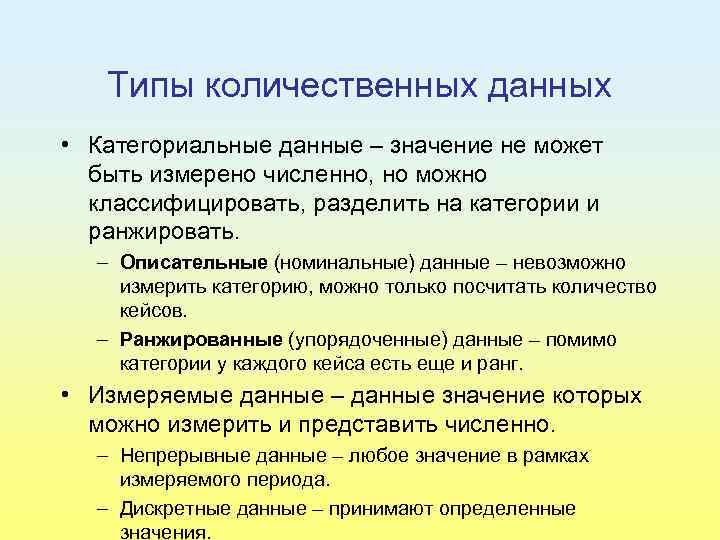 Типы количественных данных

• Категориальные данные – значение не может быть измерено численно, но можно классифицировать, разделить на категории и ранжировать.

– Описательные (номинальные) данные – невозможно измерить категорию, можно только посчитать количество кейсов.

– Ранжированные (упорядоченные) данные – помимо категории у каждого кейса есть еще и ранг.

• Измеряемые данные – данные значение которых можно измерить и представить численно.

– Непрерывные данные – любое значение в рамках измеряемого периода.

– Дискретные данные – принимают определенные значения.